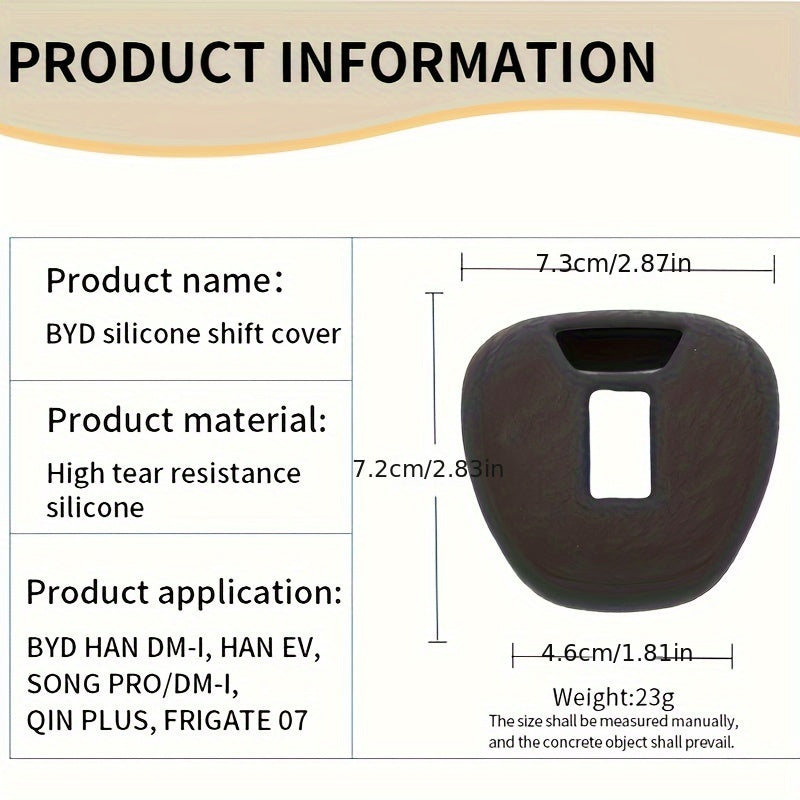 PRODUCT INFORMATION

Product name:
BYD silicone shift cover

Product material:
High tear resistance silicone

Product application:
BYD HAN DM-I, HAN EV, SONG PRO/DM-I, QIN PLUS, FRIGATE 07

7.3cm/2.87in

7.2cm/2.83in

4.6cm/1.81in

Weight:23g

The size shall be measured manually, and the concrete object shall prevail.